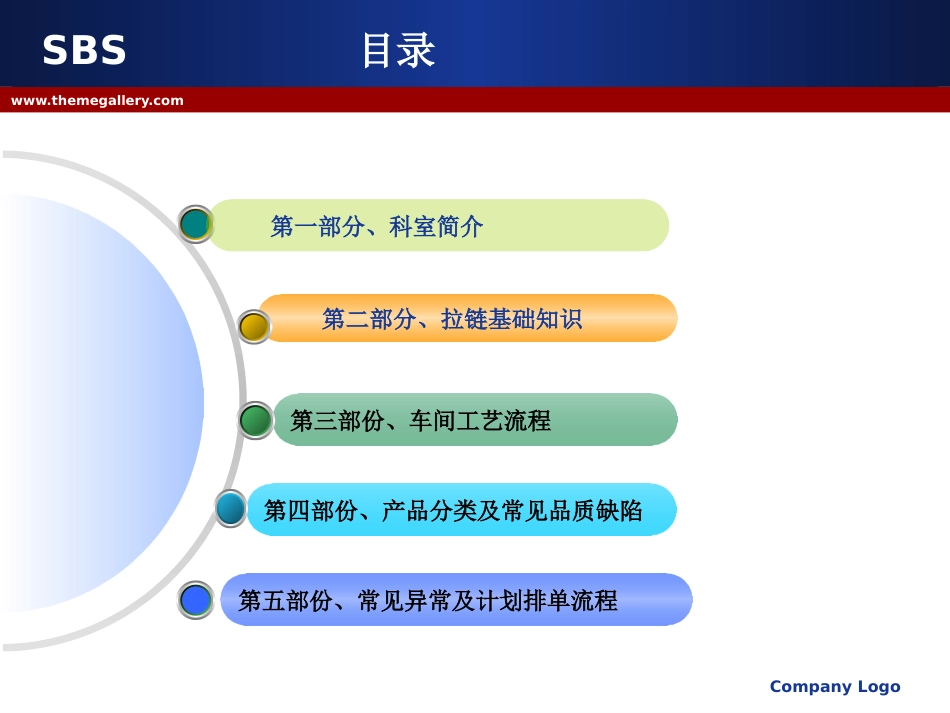 SBS

目录

www.themegallery.com

第一部分、科室简介

第二部分、拉链基础知识

第三部份、车间工艺流程

第四部份、产品分类及常见品质缺陷

第五部份、常见异常及计划排单流程

Company Logo